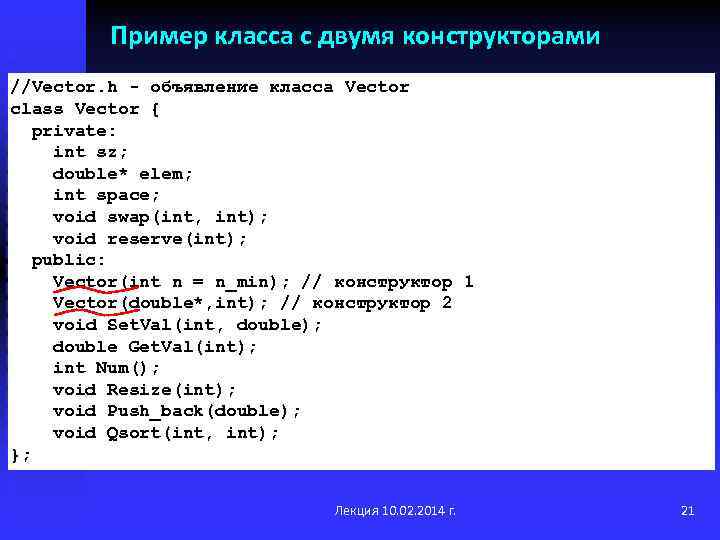 Пример класса с двумя конструкторами

//Vector.h - объявление класса Vector
class Vector {
  private:
    int sz;
    double* elem;
    int space;
    void swap(int, int);
    void reserve(int);
  public:
    Vector(int n = n_min); // конструктор 1
    Vector(double*,int); // конструктор 2
    void SetVal(int, double);
    double GetVal(int);
    int Num();
    void Resize(int);
    void Push_back(double);
    void Qsort(int, int);
};

Лекция 10.02.2014 г.

21